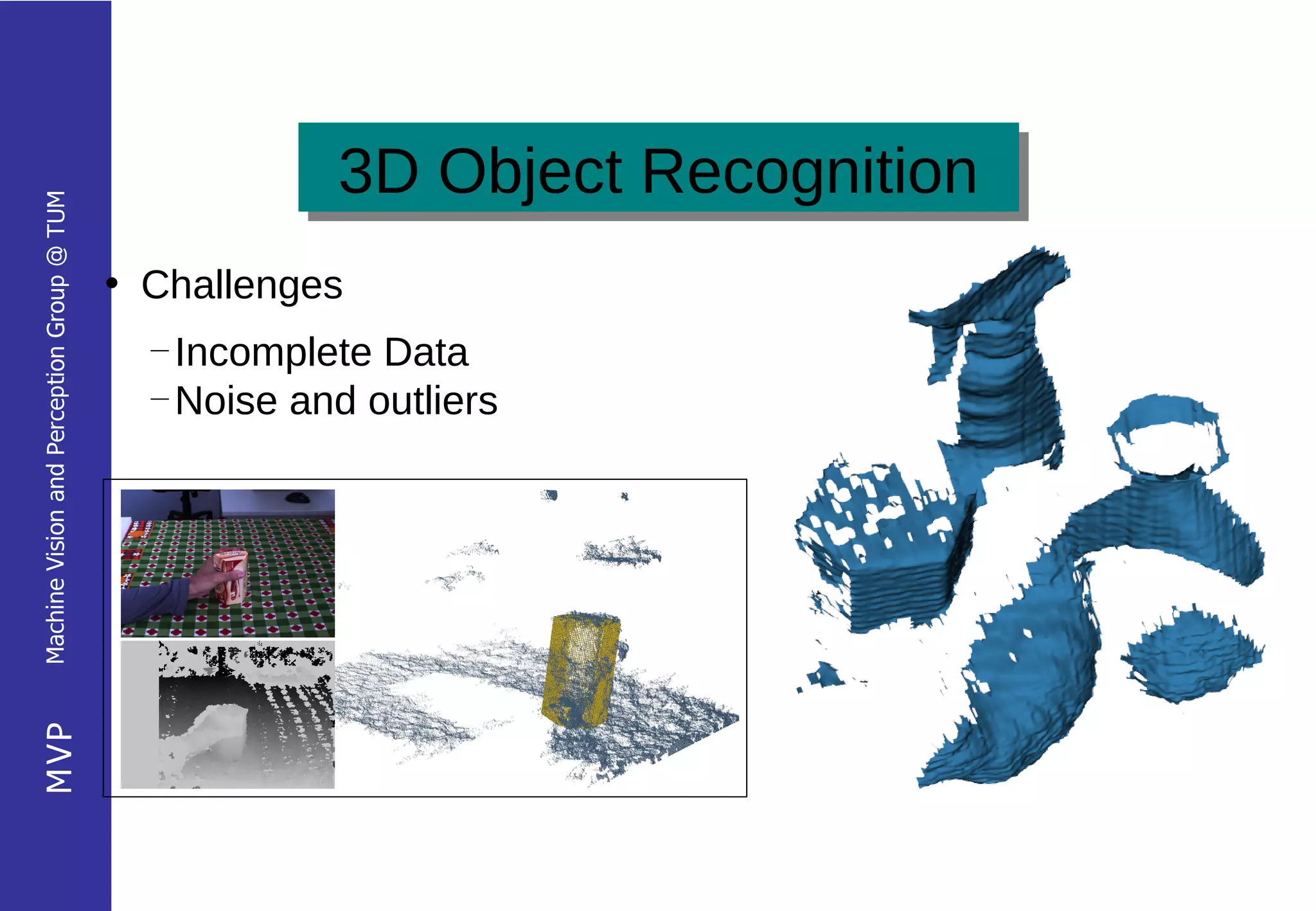 MVP Machine Vision and Perception Group @ TUM

3D Object Recognition

• Challenges

– Incomplete Data
– Noise and outliers